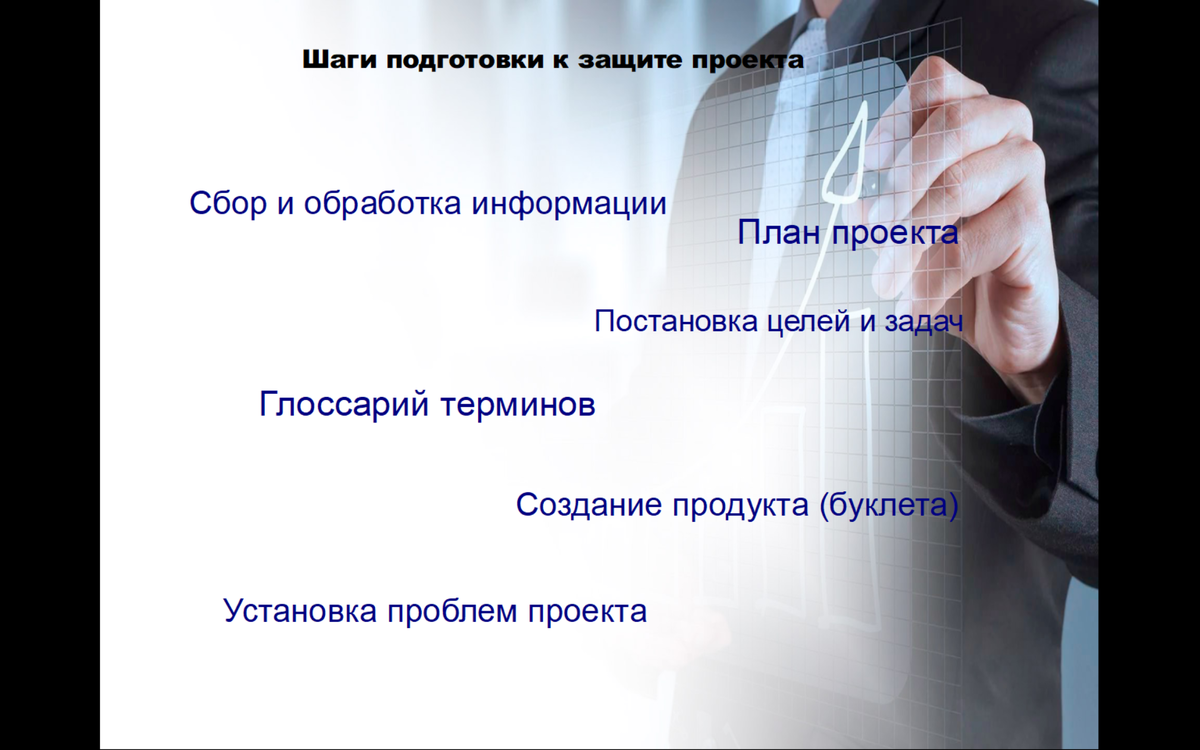 Шаги подготовки к защите проекта

Сбор и обработка информации

План проекта

Постановка целей и задач

Глоссарий терминов

Создание продукта (буклета)

Установка проблем проекта